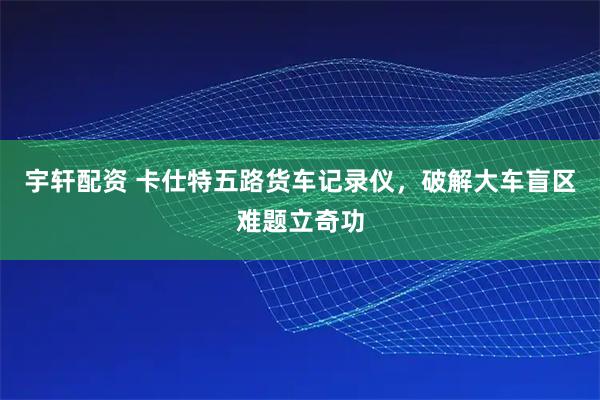 宇轩配资 卡仕特五路货车记录仪，破解大车盲区难题立奇功